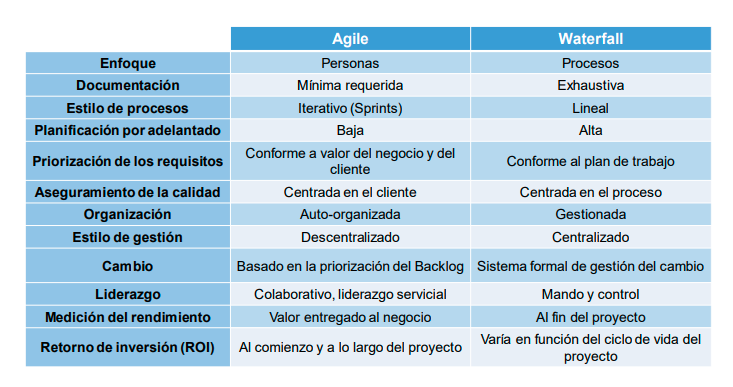 | | Agile | Waterfall |
|---|---|---|
| Enfoque | Personas | Procesos |
| Documentación | Mínima requerida | Exhaustiva |
| Estilo de procesos | Iterativo (Sprints) | Lineal |
| Planificación por adelantado | Baja | Alta |
| Priorización de los requisitos | Conforme a valor del negocio y del cliente | Conforme al plan de trabajo |
| Aseguramiento de la calidad | Centrada en el cliente | Centrada en el proceso |
| Organización | Auto-organizada | Gestionada |
| Estilo de gestión | Descentralizado | Centralizado |
| Cambio | Basado en la priorización del Backlog | Sistema formal de gestión del cambio |
| Liderazgo | Colaborativo, liderazgo servicial | Mando y control |
| Medición del rendimiento | Valor entregado al negocio | Al fin del proyecto |
| Retorno de inversión (ROI) | Al comienzo y a lo largo del proyecto | Varía en función del ciclo de vida del proyecto |